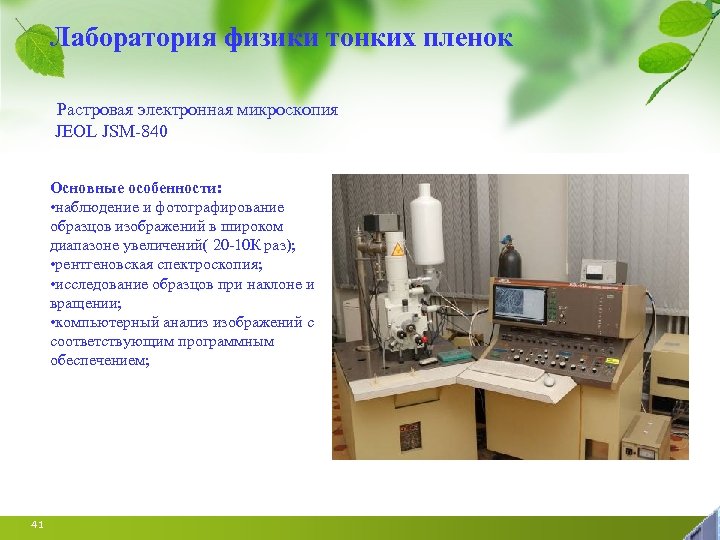 Лаборатория физики тонких пленок

Растровая электронная микроскопия JEOL JSM-840

Основные особенности:
•наблюдение и фотографирование образцов изображений в широком диапазоне увеличений( 20-10К раз);
•рентгеновская спектроскопия;
•исследование образцов при наклоне и вращении;
•компьютерный анализ изображений с соответствующим программным обеспечением;

41